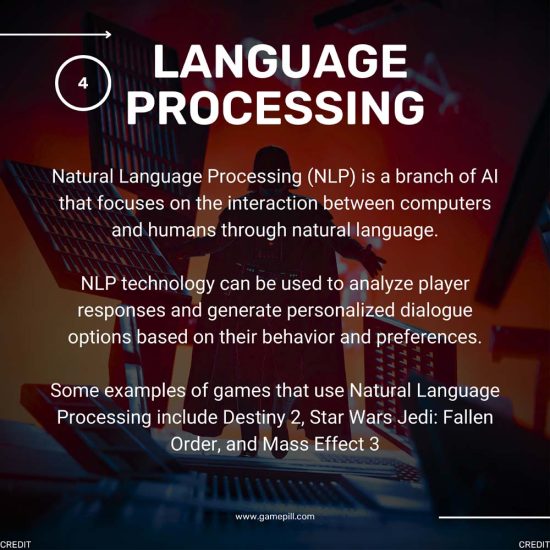 4

LANGUAGE PROCESSING

Natural Language Processing (NLP) is a branch of AI that focuses on the interaction between computers and humans through natural language.

NLP technology can be used to analyze player responses and generate personalized dialogue options based on their behavior and preferences.

Some examples of games that use Natural Language Processing include Destiny 2, Star Wars Jedi: Fallen Order, and Mass Effect 3

www.gamepill.com

CREDIT

CREDIT